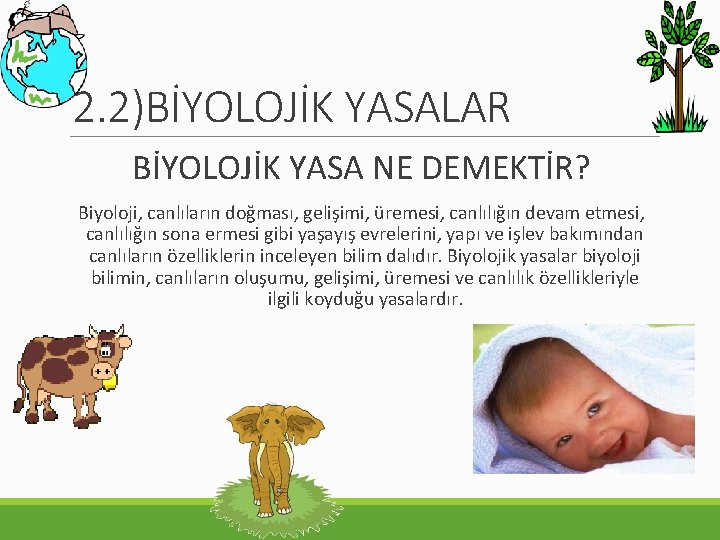 2.2)BİYOLOJİK YASALAR

BİYOLOJİK YASA NE DEMEKTİR?

Biyoloji, canlıların doğması, gelişimi, üremesi, canlılığın devam etmesi, canlılığın sona ermesi gibi yaşayış evrelerini, yapı ve işlev bakımından canlıların özelliklerin inceleyen bilim dalıdır. Biyolojik yasalar biyoloji bilimin, canlıların oluşumu, gelişimi, üremesi ve canlılık özellikleriyle ilgili koyduğu yasalardır.